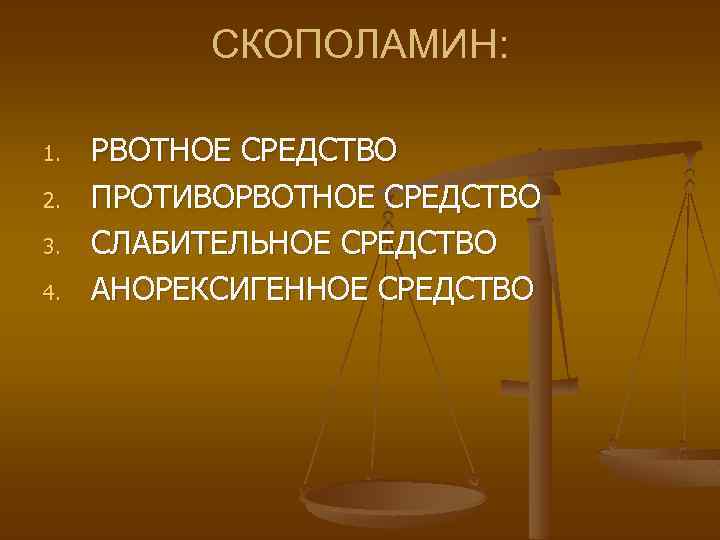 СКОПОЛАМИН:

1. РВОТНОЕ СРЕДСТВО
2. ПРОТИВОРВОТНОЕ СРЕДСТВО
3. СЛАБИТЕЛЬНОЕ СРЕДСТВО
4. АНОРЕКСИГЕННОЕ СРЕДСТВО